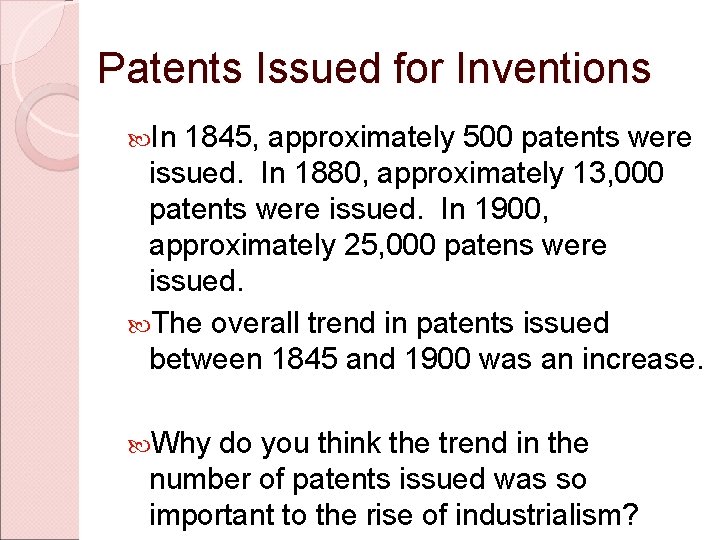 Patents Issued for Inventions

In 1845, approximately 500 patents were issued. In 1880, approximately 13,000 patents were issued. In 1900, approximately 25,000 patens were issued.

The overall trend in patents issued between 1845 and 1900 was an increase.

Why do you think the trend in the number of patents issued was so important to the rise of industrialism?